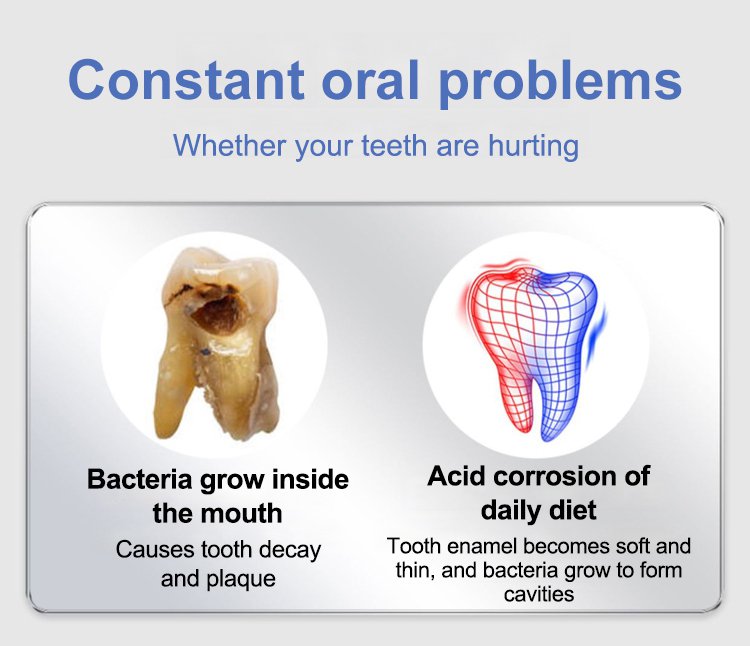 Constant oral problems

Whether your teeth are hurting

Bacteria grow inside the mouth

Causes tooth decay and plaque

Acid corrosion of daily diet

Tooth enamel becomes soft and thin, and bacteria grow to form cavities